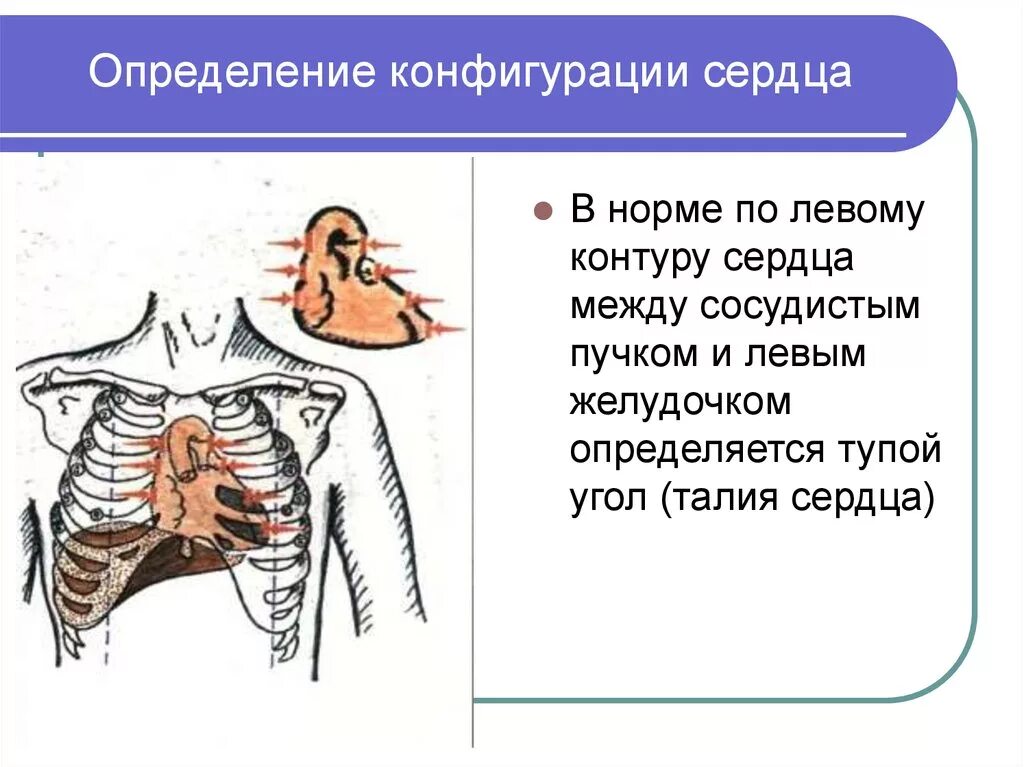 Определение конфигурации сердца

В норме по левому контуру сердца между сосудистым пучком и левым желудочком определяется тупой угол (талия сердца)